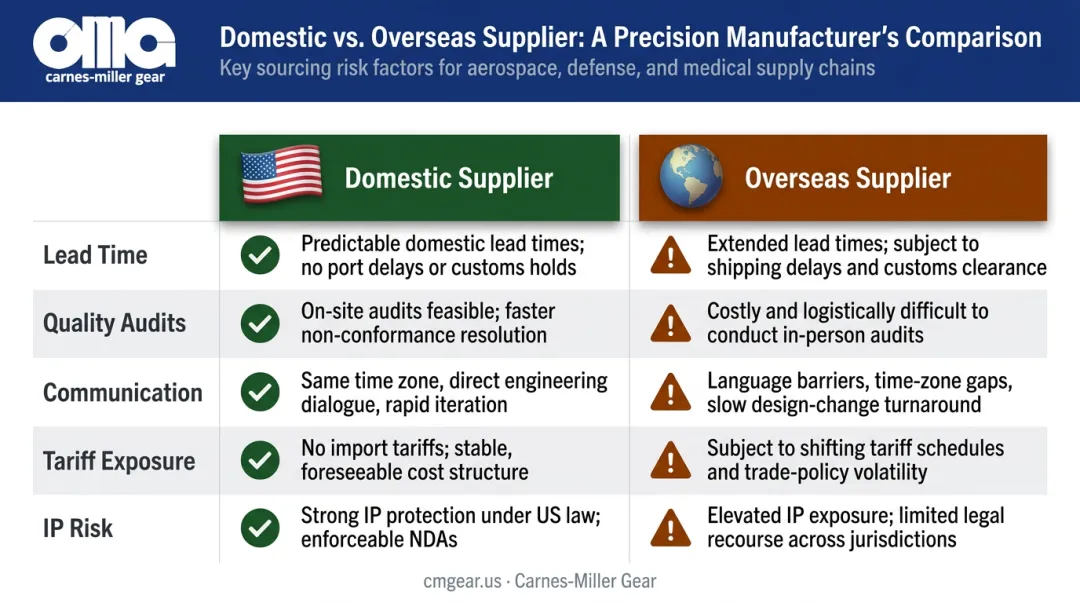 cmg
carnes-miller gear

Domestic vs. Overseas Supplier: A Precision Manufacturer's Comparison
Key sourcing risk factors for aerospace, defense, and medical supply chains

| | Domestic Supplier | Overseas Supplier |
|---|---|---|
| Lead Time | Predictable domestic lead times; no port delays or customs holds | Extended lead times; subject to shipping delays and customs clearance |
| Quality Audits | On-site audits feasible; faster non-conformance resolution | Costly and logistically difficult to conduct in-person audits |
| Communication | Same time zone, direct engineering dialogue, rapid iteration | Language barriers, time-zone gaps, slow design-change turnaround |
| Tariff Exposure | No import tariffs; stable, foreseeable cost structure | Subject to shifting tariff schedules and trade-policy volatility |
| IP Risk | Strong IP protection under US law; enforceable NDAs | Elevated IP exposure; limited legal recourse across jurisdictions |

cmgear.us · Carnes-Miller Gear